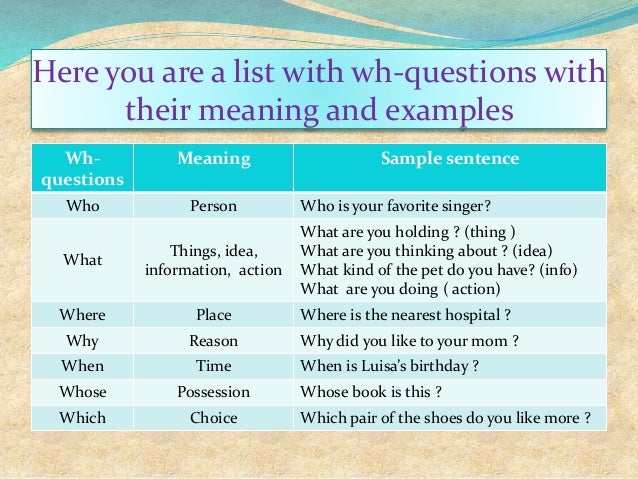 Here you are a list with wh-questions with their meaning and examples

| Wh-questions | Meaning | Sample sentence |
|---|---|---|
| Who | Person | Who is your favorite singer? |
| What | Things, idea, information, action | What are you holding ? (thing ) What are you thinking about ? (idea) What kind of the pet do you have? (info) What are you doing ( action) |
| Where | Place | Where is the nearest hospital ? |
| Why | Reason | Why did you like to your mom ? |
| When | Time | When is Luisa's birthday ? |
| Whose | Possession | Whose book is this ? |
| Which | Choice | Which pair of the shoes do you like more ? |